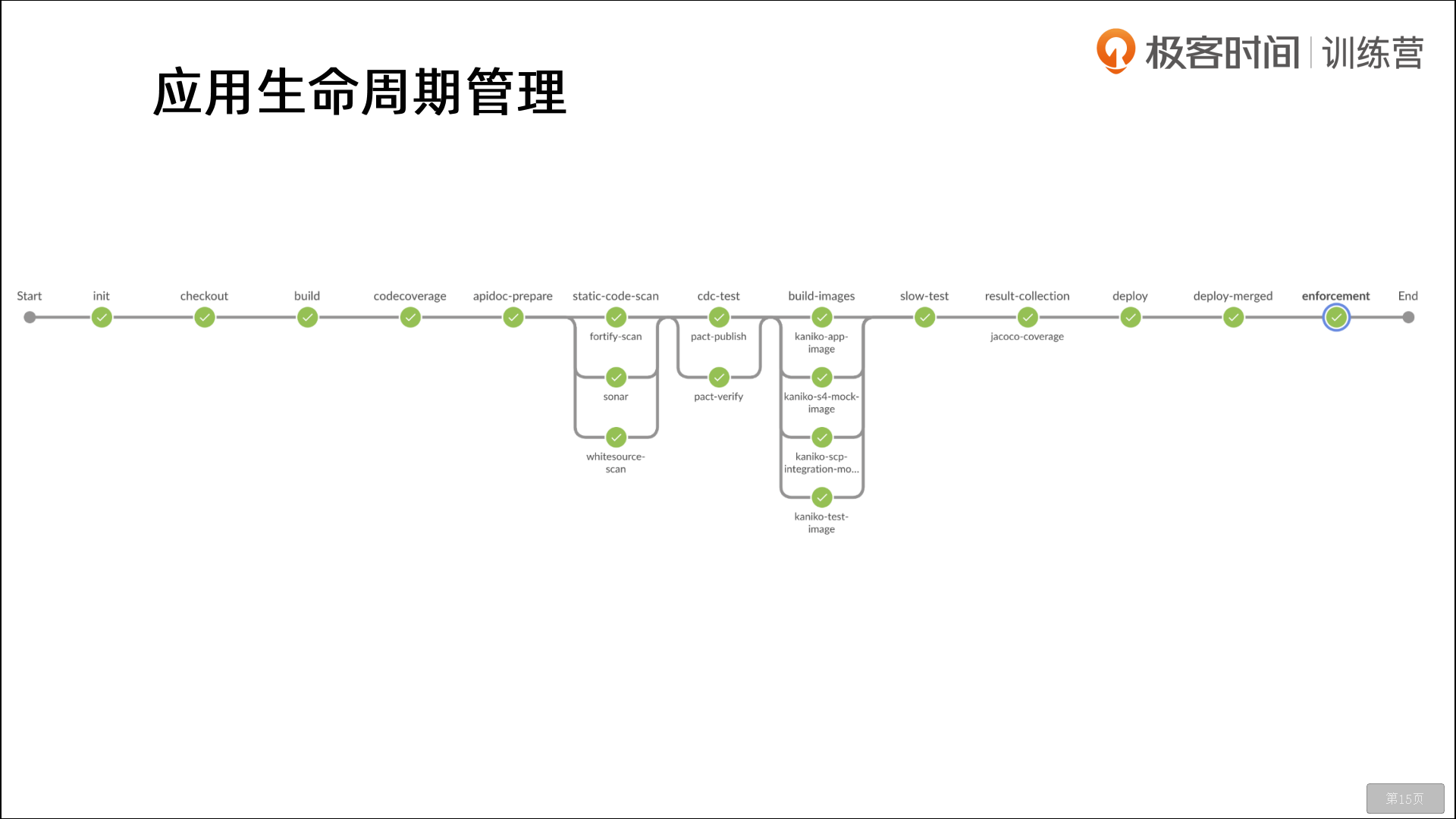 极客时间 | 训练营

应用生命周期管理

Start init checkout build codecoverage apidoc-prepare static-code-scan cdc-test build-images slow-test result-collection deploy deploy-merged enforcement End

fortify-scan
sonar
whitesource-scan

pact-publish
pact-verify

kaniko-app-image
kaniko-s4-mock-image
kaniko-scp-integration-mo...
kaniko-test-image

jacoco-coverage

第15页